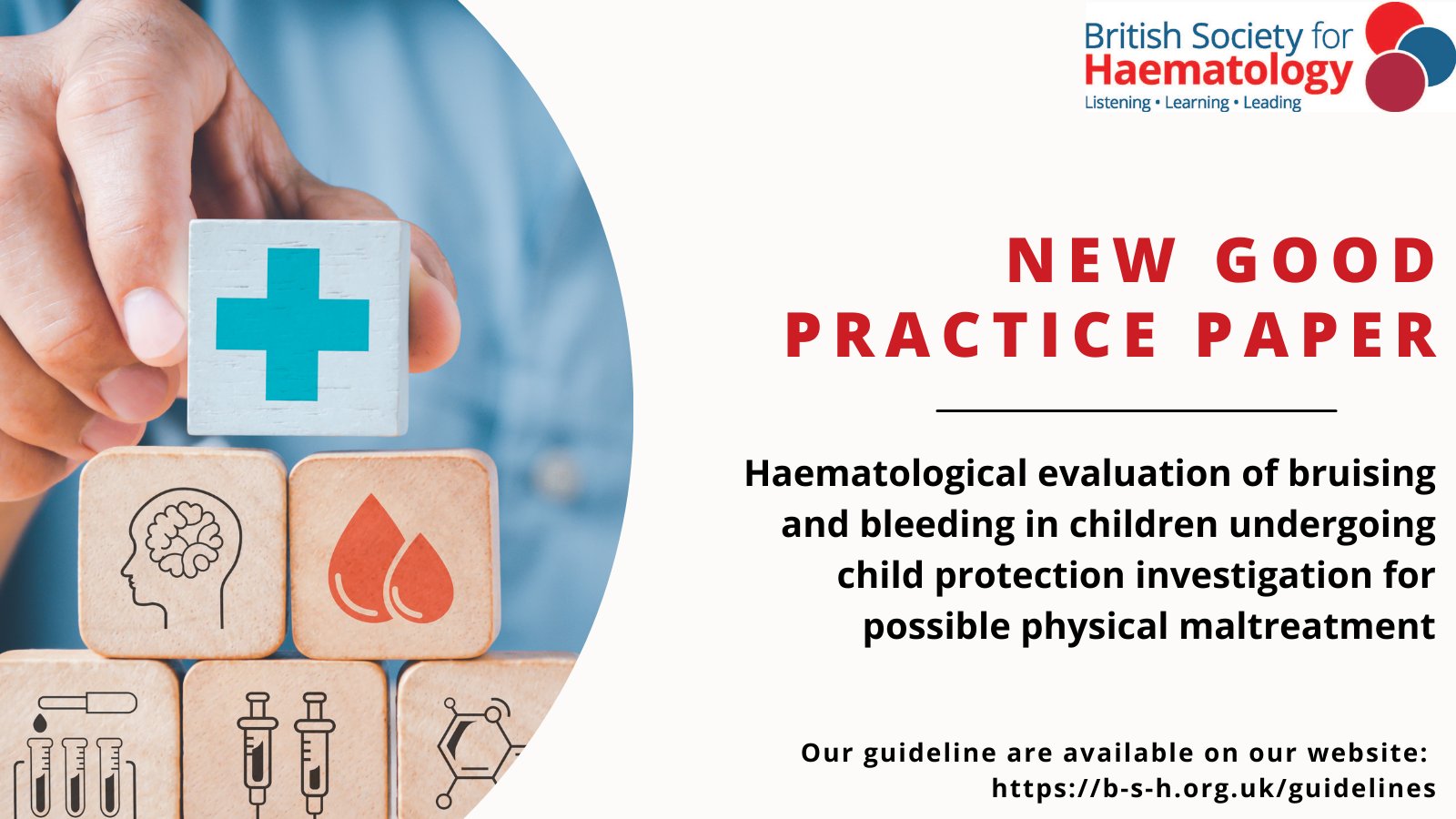 British Society for
Haematology
Listening • Learning • Leading

NEW GOOD PRACTICE PAPER

Haematological evaluation of bruising and bleeding in children undergoing child protection investigation for possible physical maltreatment

Our guideline are available on our website:
https://b-s-h.org.uk/guidelines